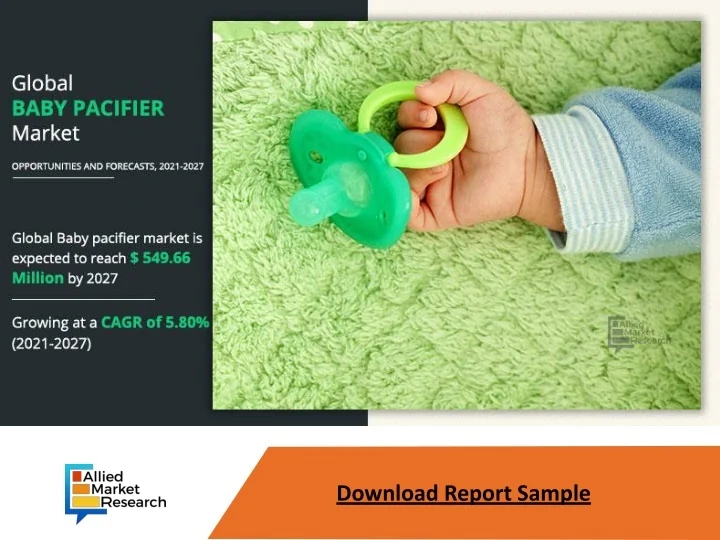 Global
BABY PACIFIER
Market

OPPORTUNITIES AND FORECASTS, 2021-2027

Global Baby pacifier market is expected to reach $ 549.66 Million by 2027

Growing at a CAGR of 5.80% (2021-2027)

Allied Market Research

Allied Market Research

Download Report Sample